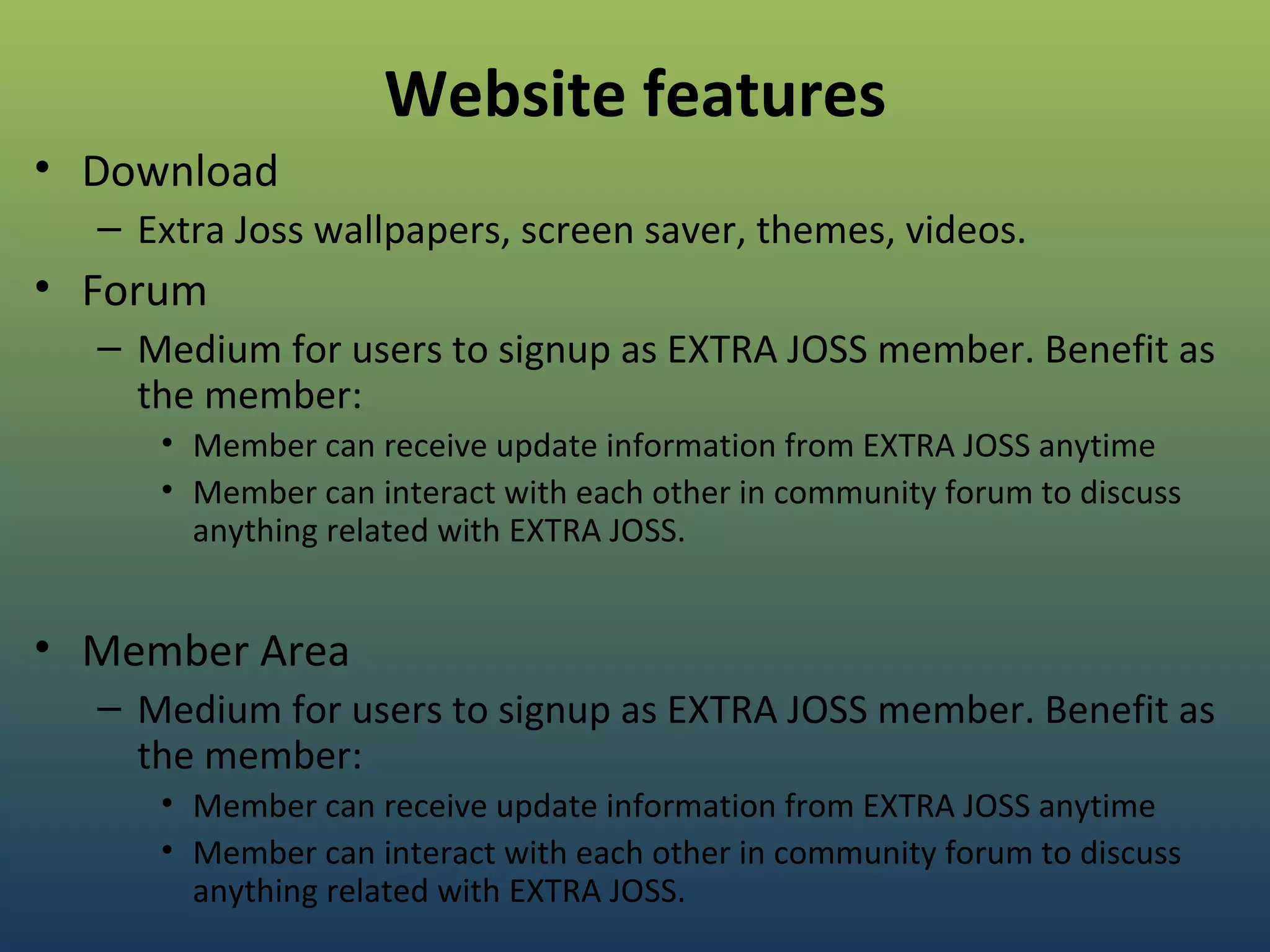 Website features

• Download
– Extra Joss wallpapers, screen saver, themes, videos.
• Forum
– Medium for users to signup as EXTRA JOSS member. Benefit as the member:
• Member can receive update information from EXTRA JOSS anytime
• Member can interact with each other in community forum to discuss anything related with EXTRA JOSS.

• Member Area
– Medium for users to signup as EXTRA JOSS member. Benefit as the member:
• Member can receive update information from EXTRA JOSS anytime
• Member can interact with each other in community forum to discuss anything related with EXTRA JOSS.